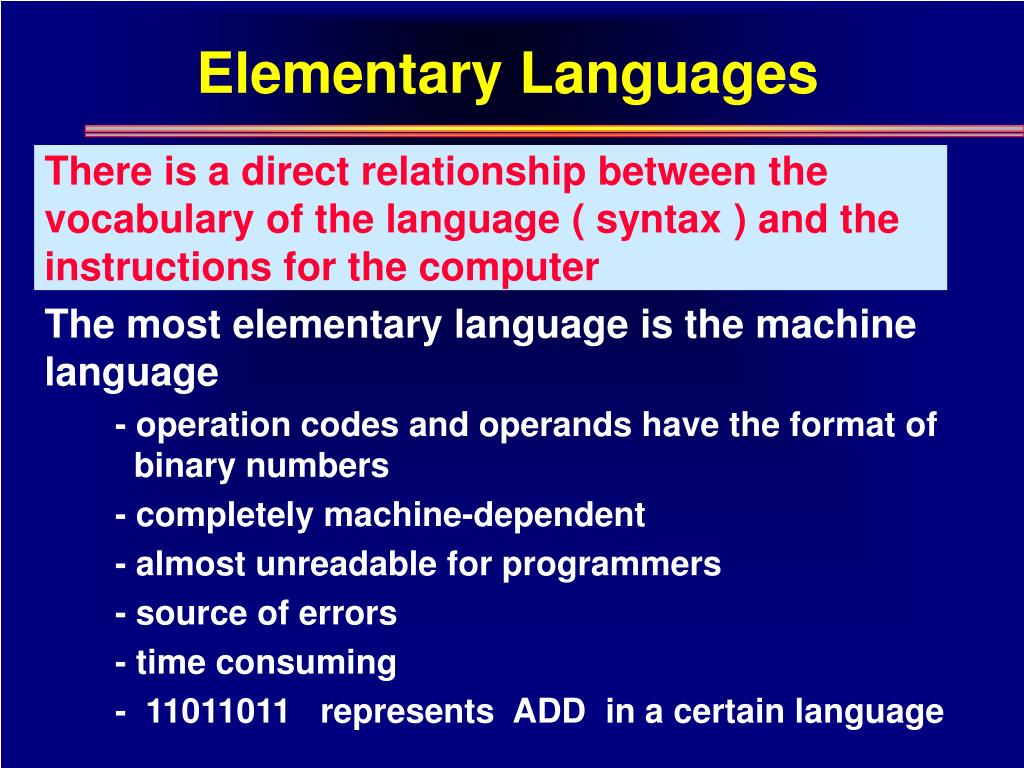 Elementary Languages

There is a direct relationship between the vocabulary of the language ( syntax ) and the instructions for the computer

The most elementary language is the machine language

- operation codes and operands have the format of binary numbers

- completely machine-dependent

- almost unreadable for programmers

- source of errors

- time consuming

- 11011011 represents ADD in a certain language